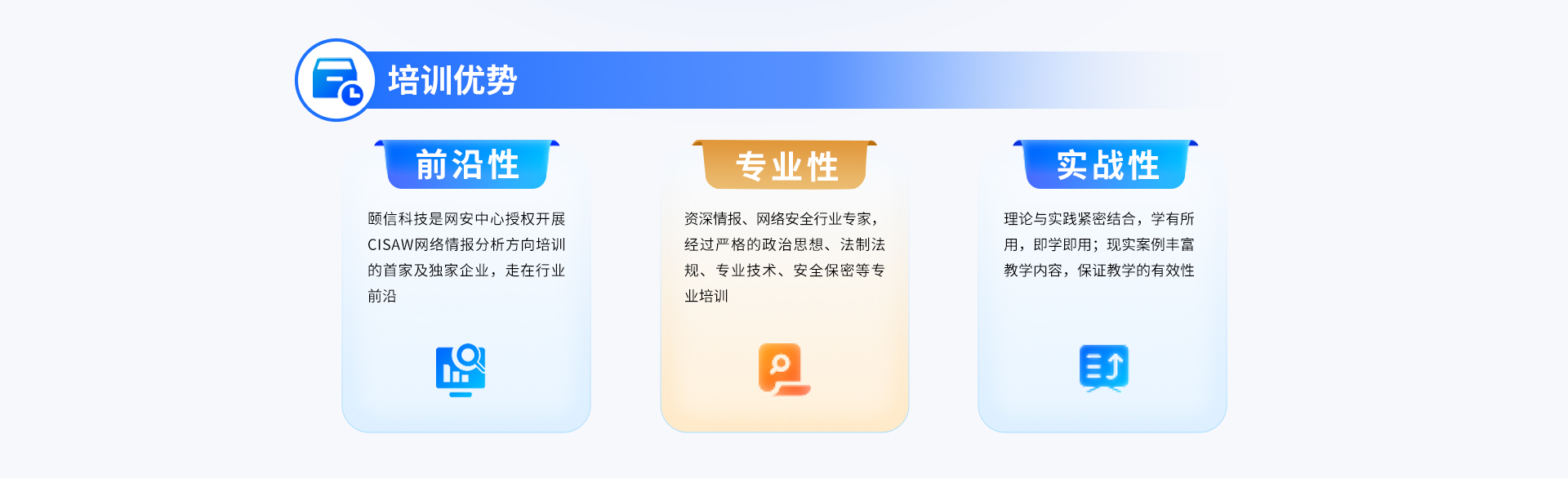 培训优势

前沿性

颐信科技是网安中心授权开展CISAW网络情报分析方向培训的首家及独家企业，走在行业前沿

专业性

资深情报、网络安全行业专家，经过严格的政治思想、法制法规、专业技术、安全保密等专业培训

实战性

理论与实践紧密结合，学有所用，即学即用；现实案例丰富教学内容，保证教学的有效性